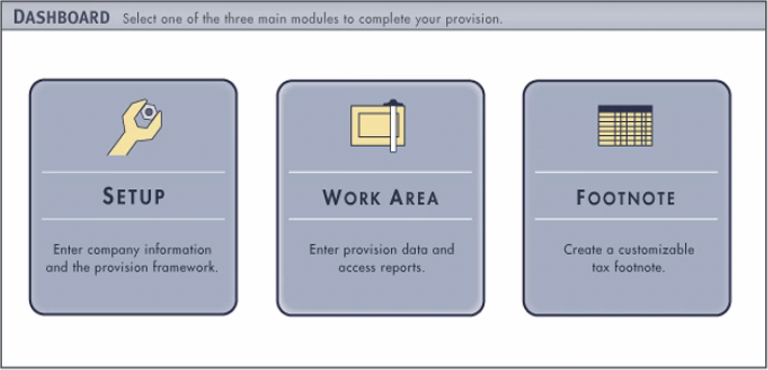 DASHBOARD Select one of the three main modules to complete your provision.

SETUP

Enter company information and the provision framework.

WORK AREA

Enter provision data and access reports.

FOOTNOTE

Create a customizable tax footnote.